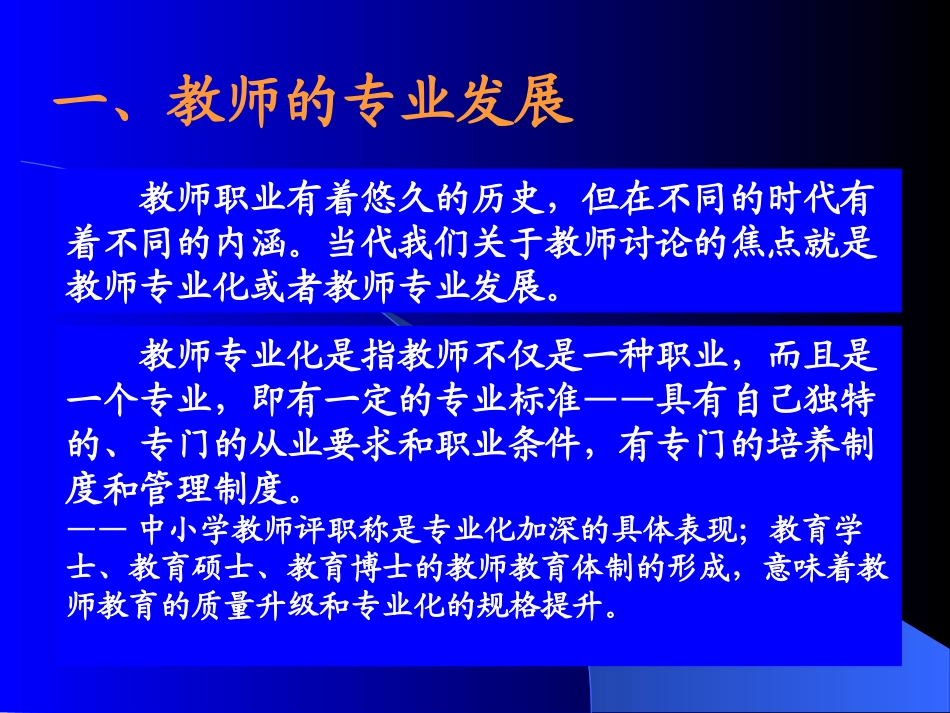 一、教师的专业发展

教师职业有着悠久的历史，但在不同的时代有着不同的内涵。当代我们关于教师讨论的焦点就是教师专业化或者教师专业发展。

教师专业化是指教师不仅是一种职业，而且是一个专业，即有一定的专业标准——具有自己独特的、专门的从业要求和职业条件，有专门的培养制度和管理制度。
—— 中小学教师评职称是专业化加深的具体表现；教育学士、教育硕士、教育博士的教师教育体制的形成，意味着教师教育的质量升级和专业化的规格提升。